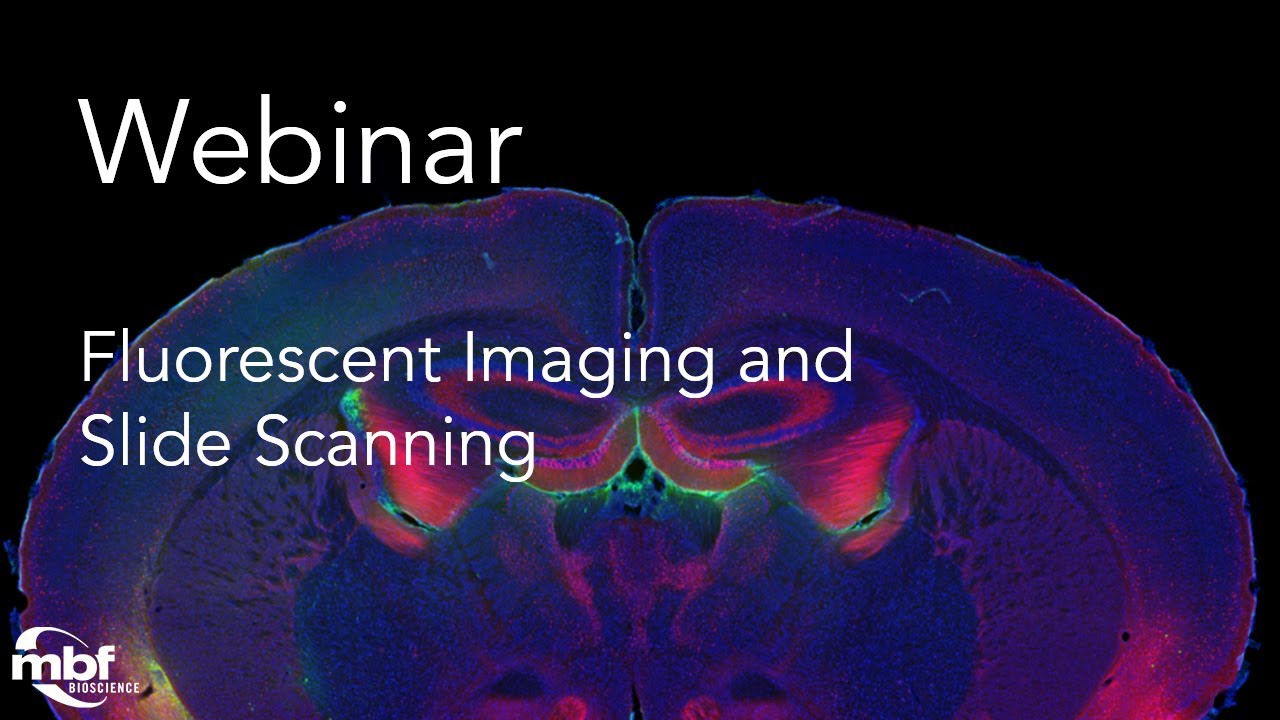 Webinar

Fluorescent Imaging and Slide Scanning

mbf
BIOSCIENCE